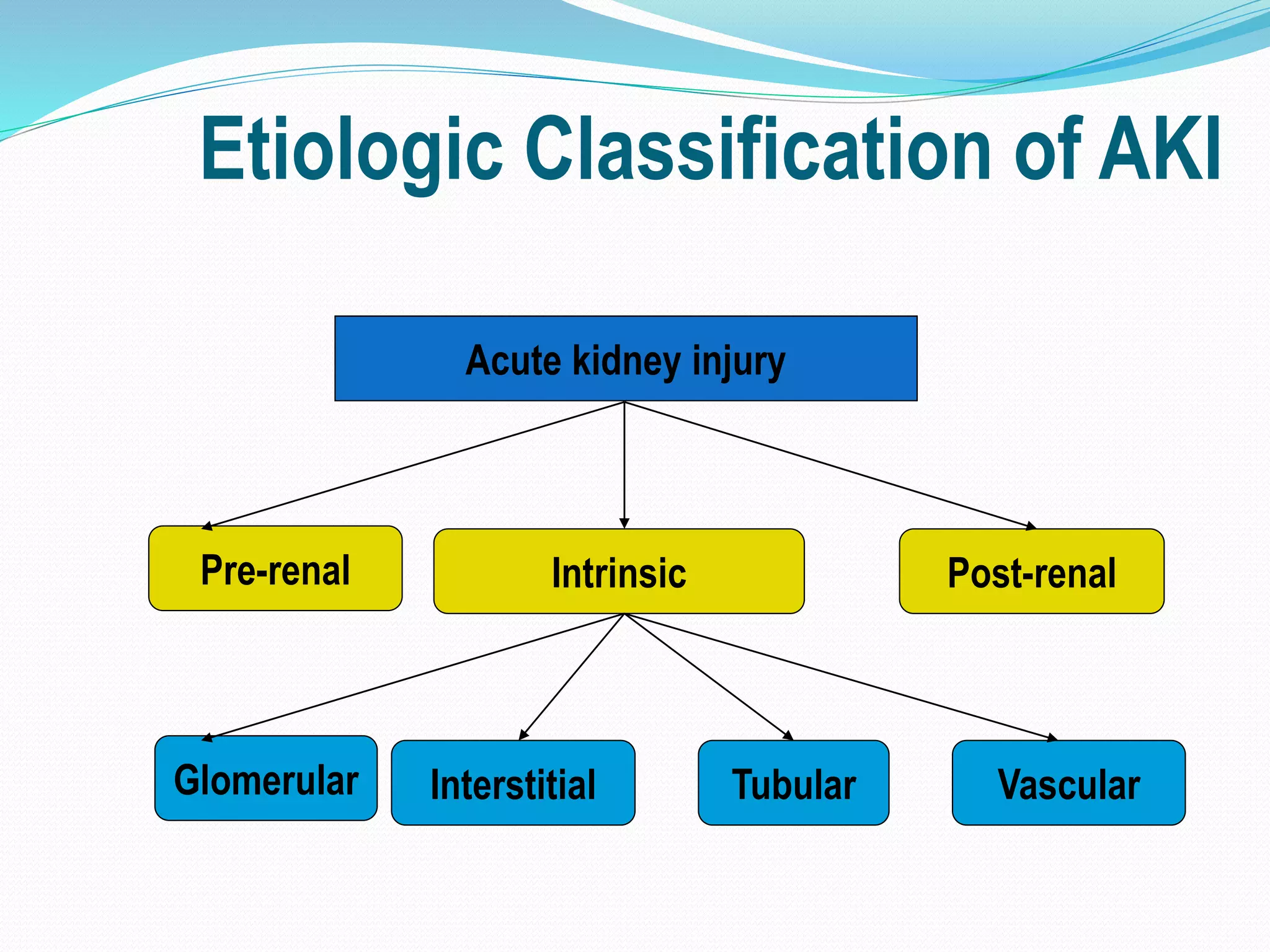 Etiologic Classification of AKI

Acute kidney injury

Pre-renal

Intrinsic

Post-renal

Glomerular

Interstitial

Tubular

Vascular